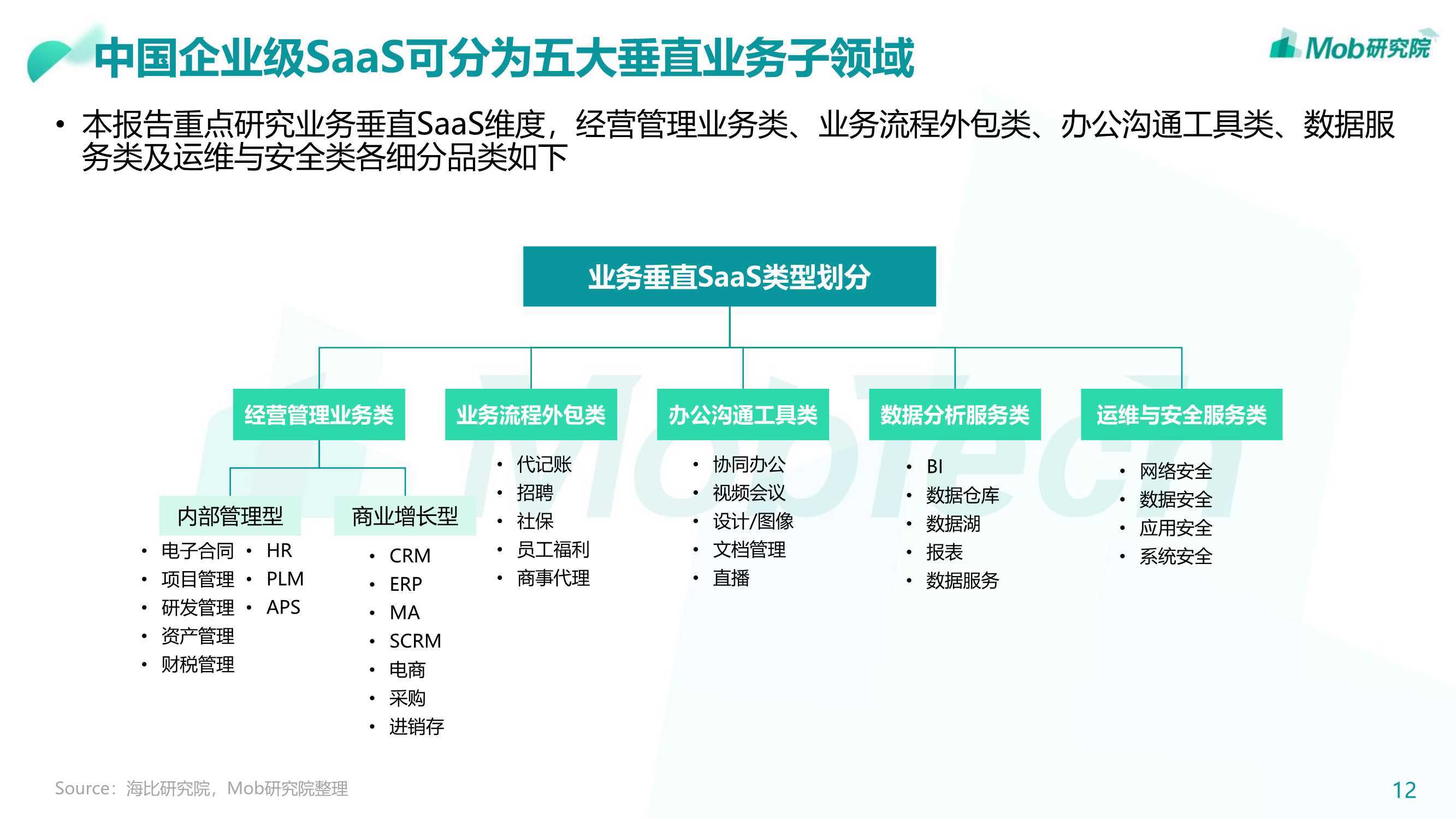 中国企业级SaaS可分为五大垂直业务子领域

Mob研究院

• 本报告重点研究业务垂直SaaS维度，经营管理业务类、业务流程外包类、办公沟通工具类、数据服务类及运维与安全类各细分品类如下

业务垂直SaaS类型划分

经营管理业务类

内部管理型
• 电子合同
• 项目管理
• 研发管理
• 资产管理
• 财税管理
• HR
• PLM
• APS

商业增长型
• CRM
• ERP
• MA
• SCRM
• 电商
• 采购
• 进销存

业务流程外包类
• 代记账
• 招聘
• 社保
• 员工福利
• 商事代理

办公沟通工具类
• 协同办公
• 视频会议
• 设计/图像
• 文档管理
• 直播

数据分析服务类
• BI
• 数据仓库
• 数据湖
• 报表
• 数据服务

运维与安全服务类
• 网络安全
• 数据安全
• 应用安全
• 系统安全

MobTech

Source：海比研究院，Mob研究院整理

12